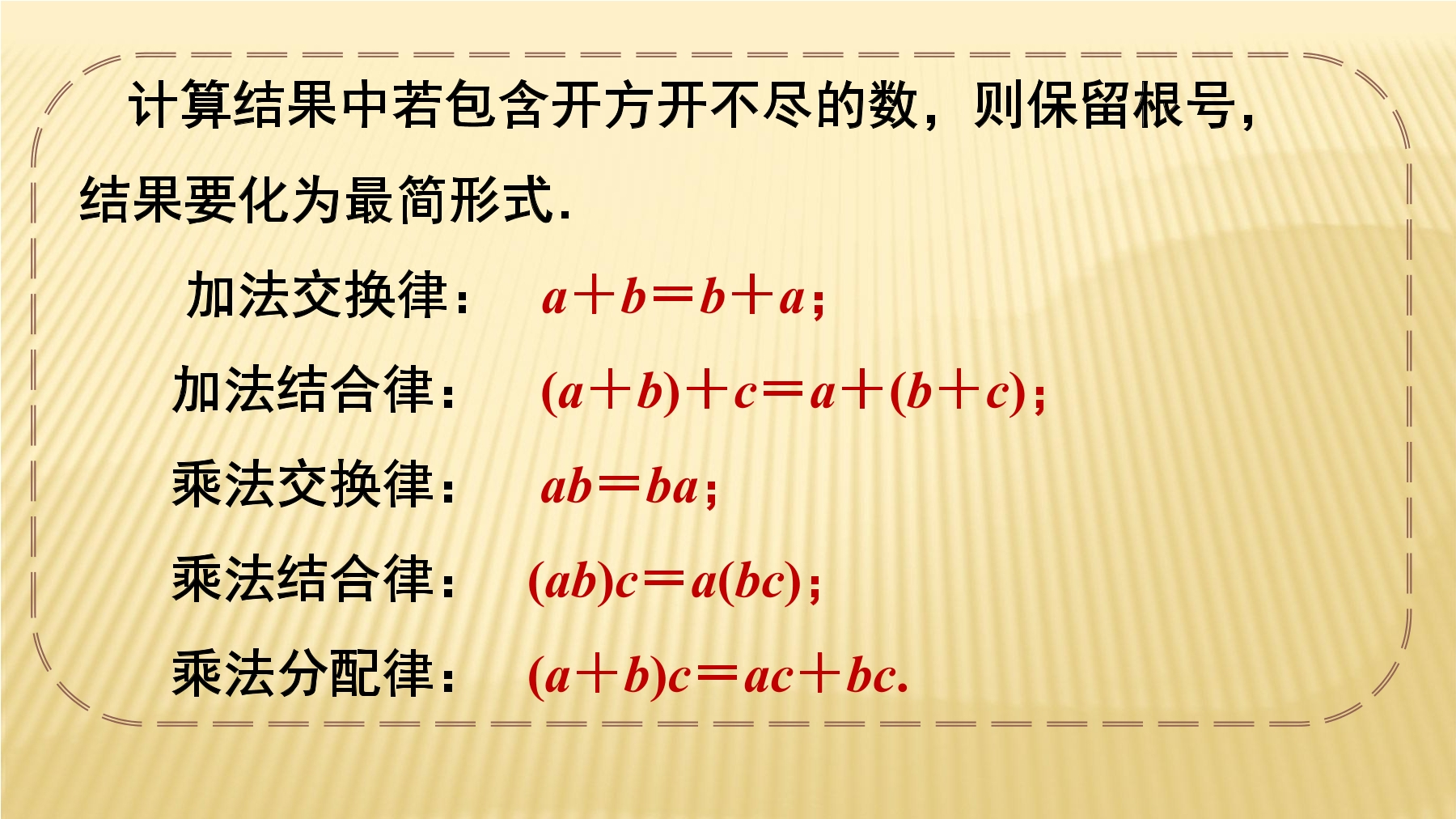 计算结果中若包含开方开不尽的数，则保留根号，结果要化为最简形式.

加法交换律：　$a+b=b+a$；

加法结合律：　$(a+b)+c=a+(b+c)$；

乘法交换律：　$ab=ba$；

乘法结合律：　$(ab)c=a(bc)$；

乘法分配律：　$(a+b)c=ac+bc$.